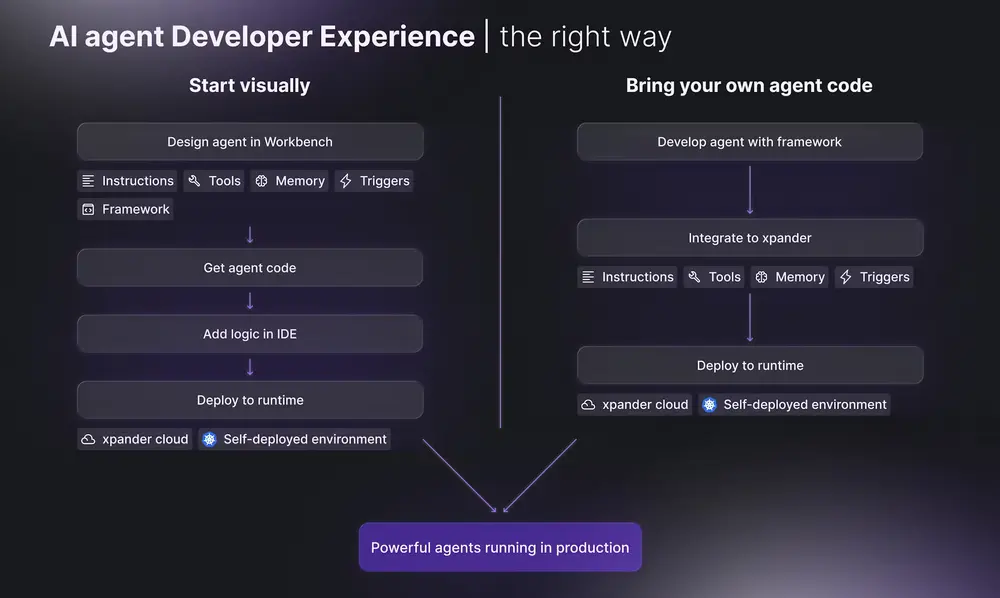 AI agent Developer Experience | the right way

Start visually

Design agent in Workbench

Instructions Tools Memory Triggers

Framework

Get agent code

Add logic in IDE

Deploy to runtime

xpander cloud Self-deployed environment

Bring your own agent code

Develop agent with framework

Integrate to xpander

Instructions Tools Memory Triggers

Deploy to runtime

xpander cloud Self-deployed environment

Powerful agents running in production